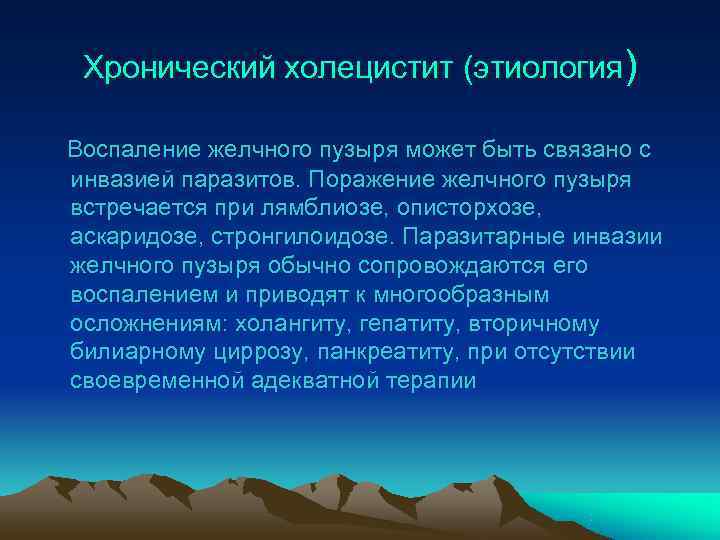 Хронический холецистит (этиология)

Воспаление желчного пузыря может быть связано с инвазией паразитов. Поражение желчного пузыря встречается при лямблиозе, описторхозе, аскаридозе, стронгилоидозе. Паразитарные инвазии желчного пузыря обычно сопровождаются его воспалением и приводят к многообразным осложнениям: холангиту, гепатиту, вторичному билиарному циррозу, панкреатиту, при отсутствии своевременной адекватной терапии